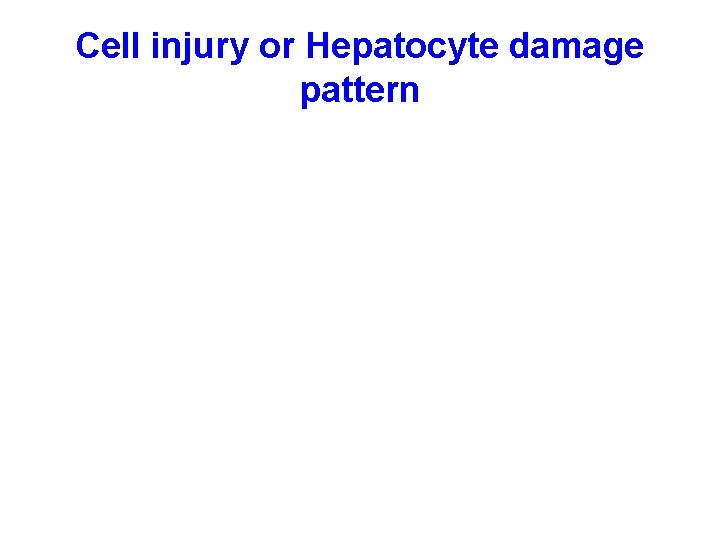 Cell injury or Hepatocyte damage pattern